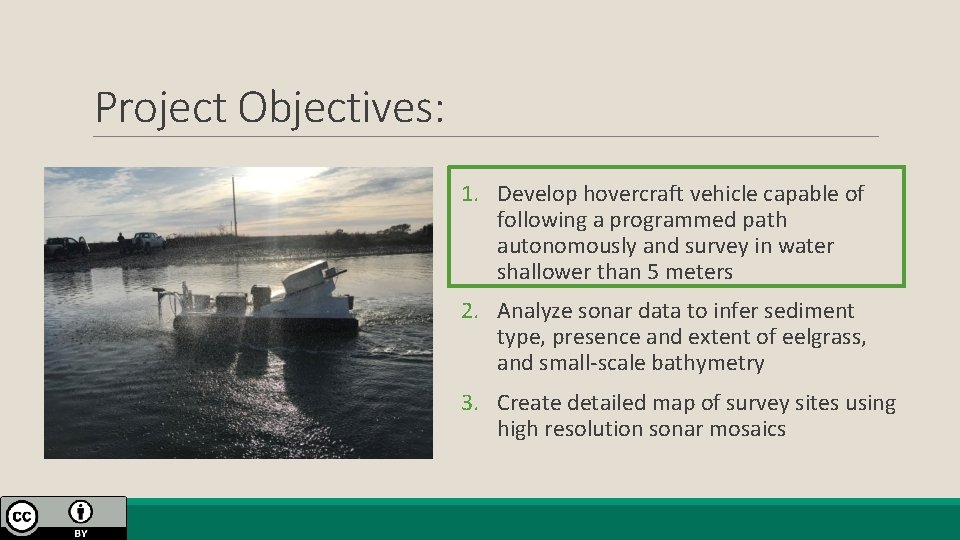 Project Objectives:

1. Develop hovercraft vehicle capable of following a programmed path autonomously and survey in water shallower than 5 meters

2. Analyze sonar data to infer sediment type, presence and extent of eelgrass, and small-scale bathymetry

3. Create detailed map of survey sites using high resolution sonar mosaics

cc BY